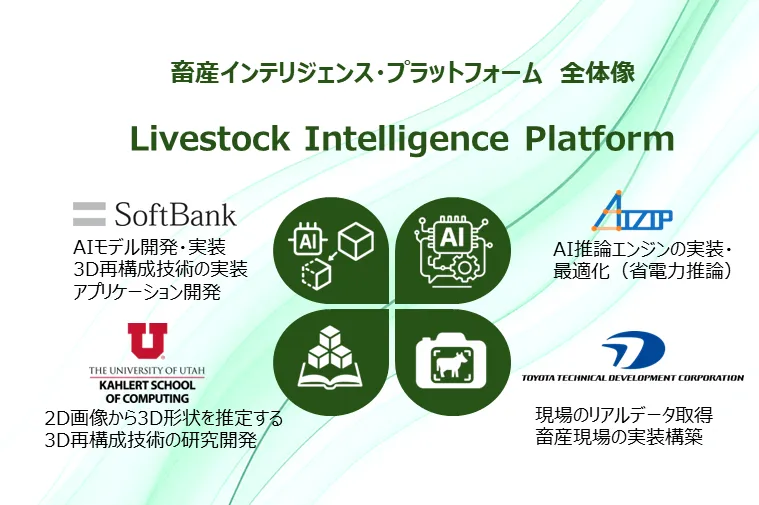 畜産インテリジェンス・プラットフォーム　全体像

Livestock Intelligence Platform

SoftBank

AIモデル開発・実装
3D再構成技術の実装
アプリケーション開発

AI

AI

AIZIP

AI推論エンジンの実装・最適化（省電力推論）

U

THE UNIVERSITY OF UTAH
KAHLERT SCHOOL OF COMPUTING

2D画像から3D形状を推定する
3D再構成技術の研究開発

TOYOTA TECHNICAL DEVELOPMENT CORPORATION

現場のリアルデータ取得
畜産現場の実装構築